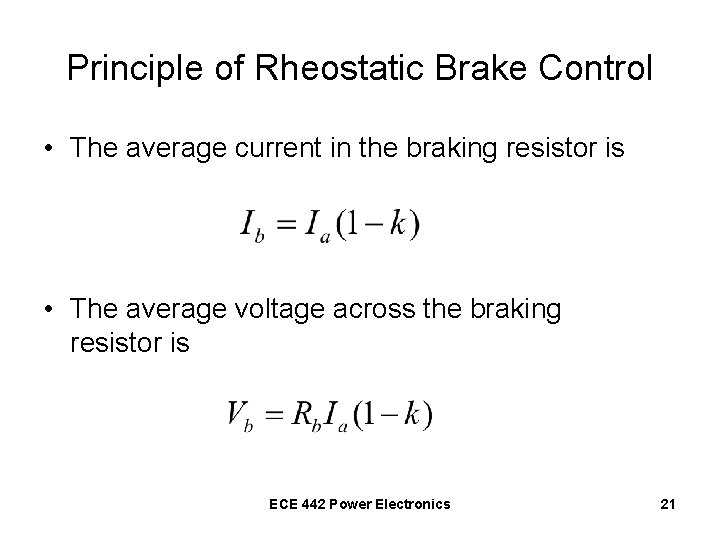 Principle of Rheostatic Brake Control

• The average current in the braking resistor is

$I_b = I_a(1-k)$

• The average voltage across the braking resistor is

$V_b = R_b I_a(1-k)$

ECE 442 Power Electronics

21